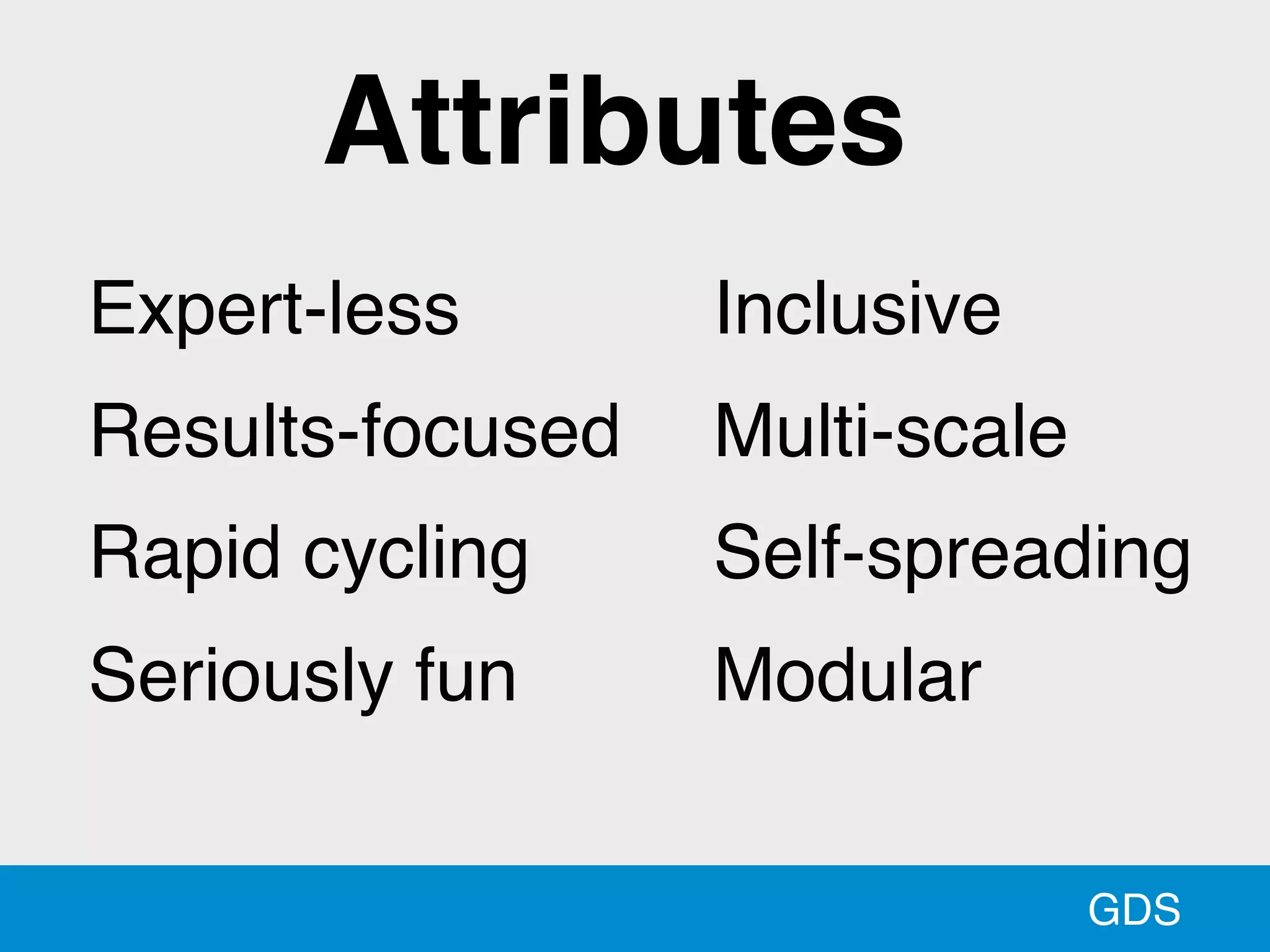 Attributes

Expert-less
Results-focused
Rapid cycling
Seriously fun

Inclusive
Multi-scale
Self-spreading
Modular

GDS